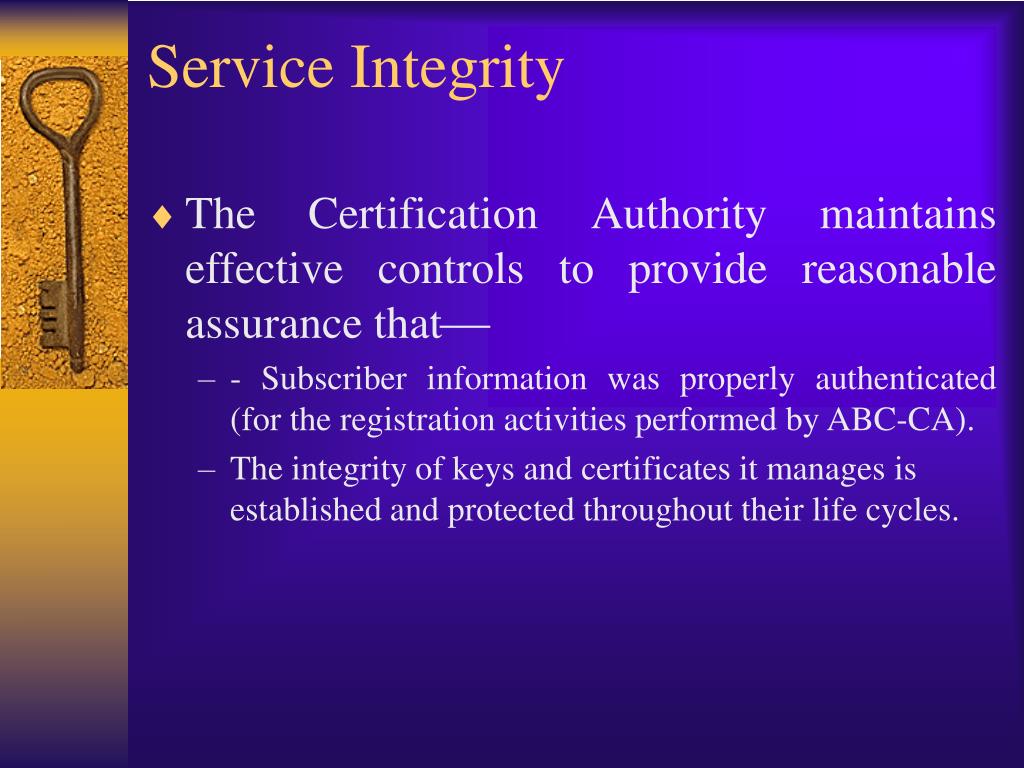 Service Integrity

♦ The Certification Authority maintains effective controls to provide reasonable assurance that—

– - Subscriber information was properly authenticated (for the registration activities performed by ABC-CA).

– The integrity of keys and certificates it manages is established and protected throughout their life cycles.